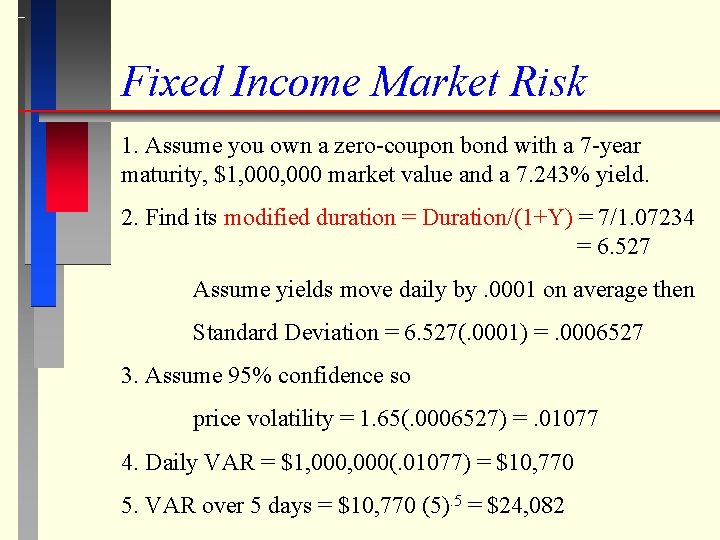 Fixed Income Market Risk

1. Assume you own a zero-coupon bond with a 7-year maturity, \$1,000,000 market value and a 7.243% yield.

2. Find its modified duration = Duration/(1+Y) = 7/1.07234
= 6.527

Assume yields move daily by .0001 on average then

Standard Deviation = 6.527(.0001) = .0006527

3. Assume 95% confidence so

price volatility = 1.65(.0006527) = .01077

4. Daily VAR = \$1,000,000(.01077) = \$10,770

5. VAR over 5 days = \$10,770 $(5)^{.5}$ = \$24,082